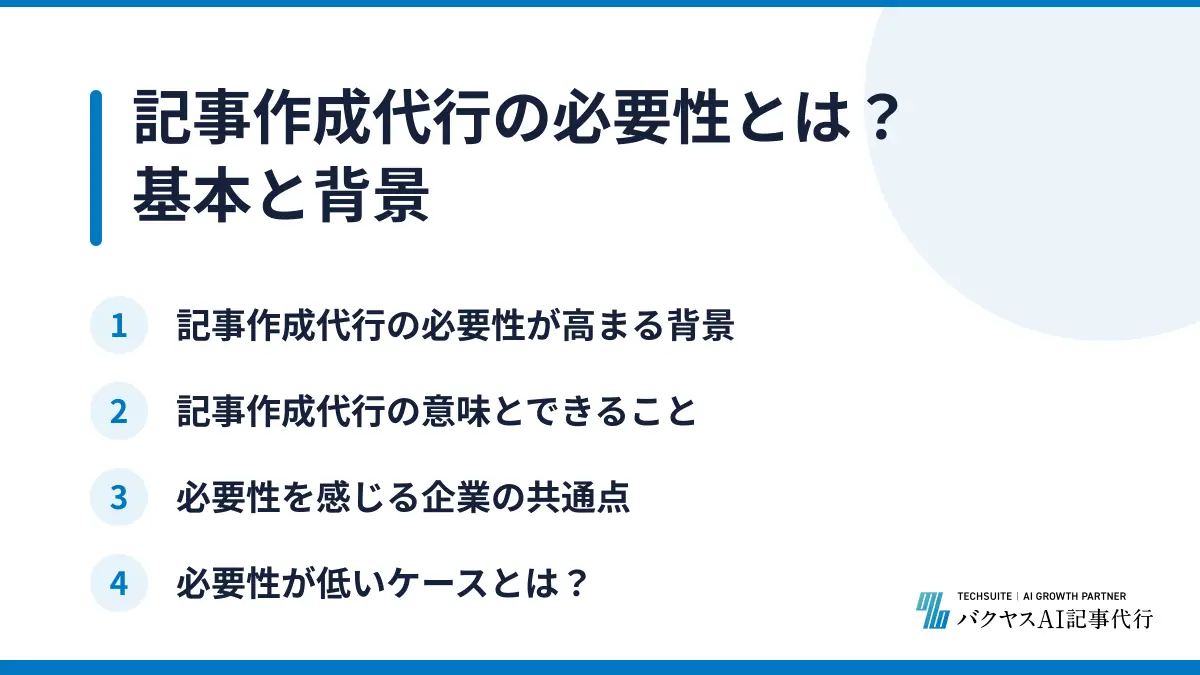 記事作成代行の必要性とは？
基本と背景

1 記事作成代行の必要性が高まる背景

2 記事作成代行の意味とできること

3 必要性を感じる企業の共通点

4 必要性が低いケースとは？

TECHSUITE | AI GROWTH PARTNER
バクヤスAI記事代行